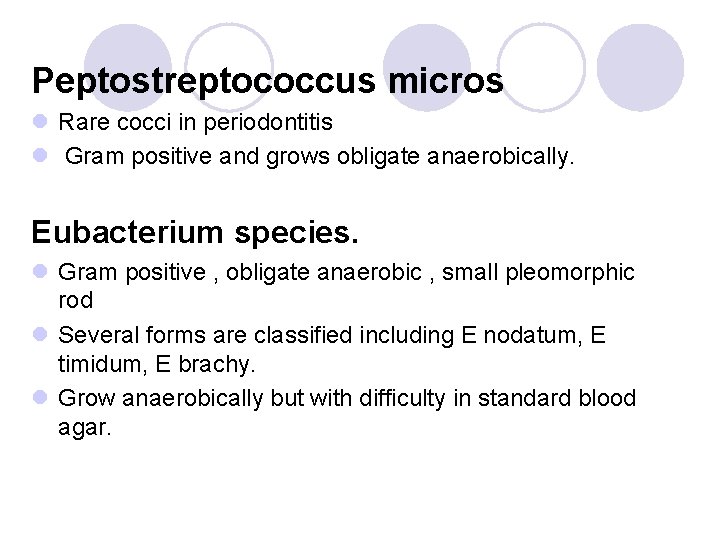 Peptostreptococcus micros

• Rare cocci in periodontitis
• Gram positive and grows obligate anaerobically.

Eubacterium species.

• Gram positive , obligate anaerobic , small pleomorphic rod
• Several forms are classified including E nodatum, E timidum, E brachy.
• Grow anaerobically but with difficulty in standard blood agar.